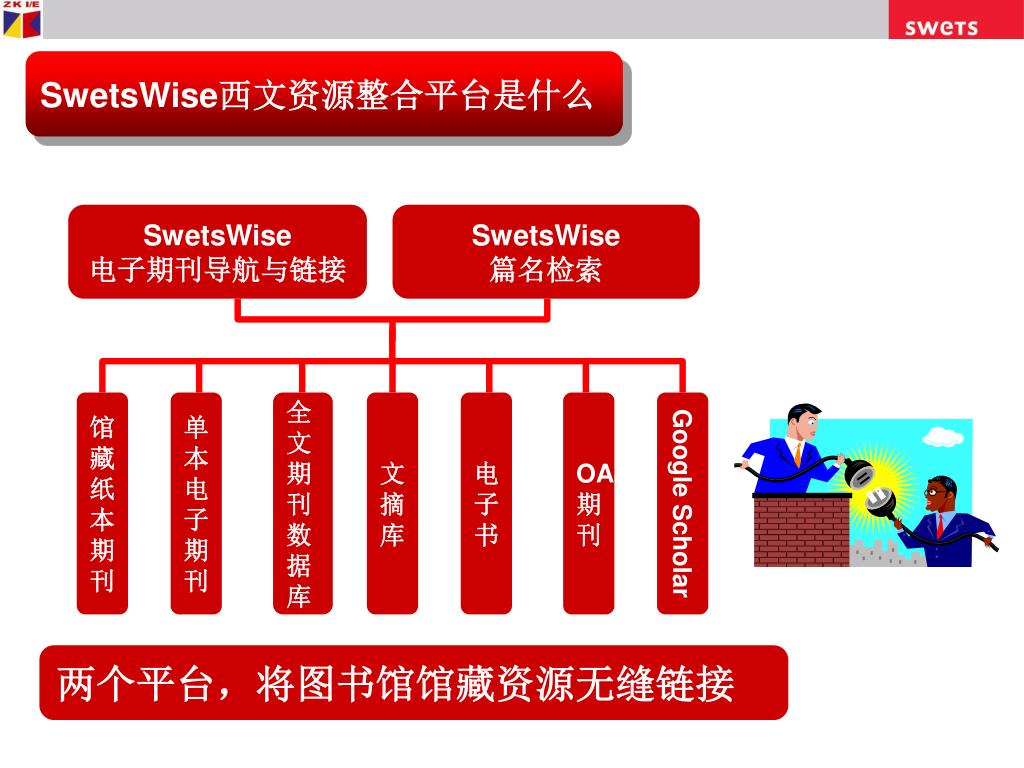 ZK I/E

swets

SwetsWise西文资源整合平台是什么

SwetsWise
电子期刊导航与链接

SwetsWise
篇名检索

馆藏纸本期刊

单本电子期刊

全文期刊数据库

文摘库

电子书

OA期刊

Google Scholar

两个平台，将图书馆馆藏资源无缝链接